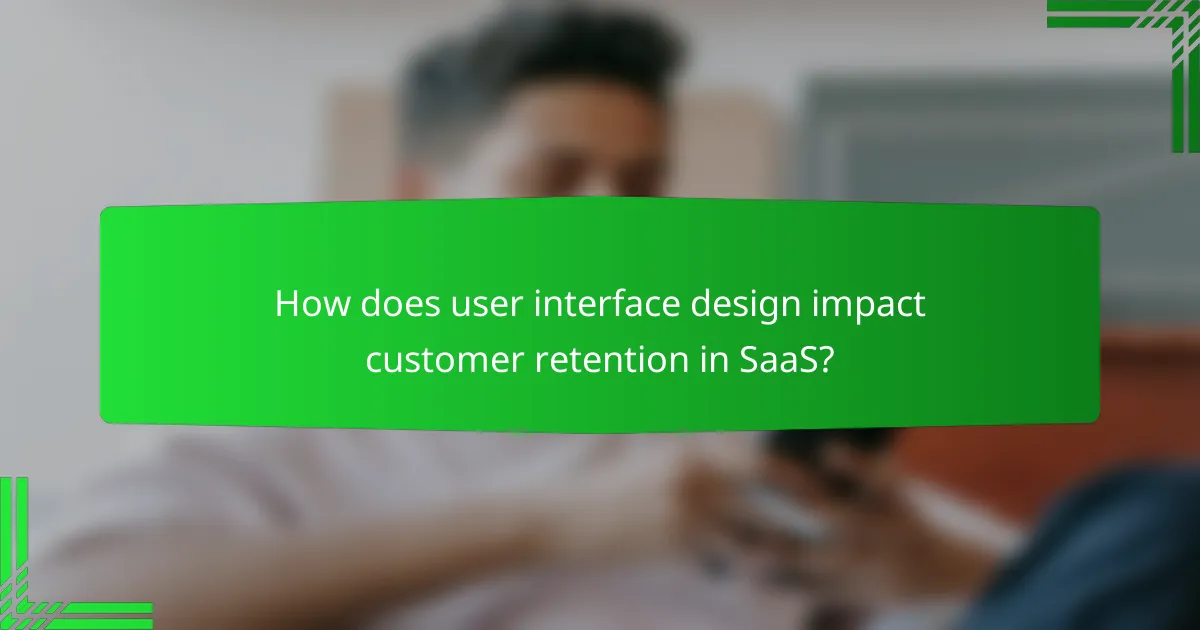 How does user interface design impact customer retention in SaaS?